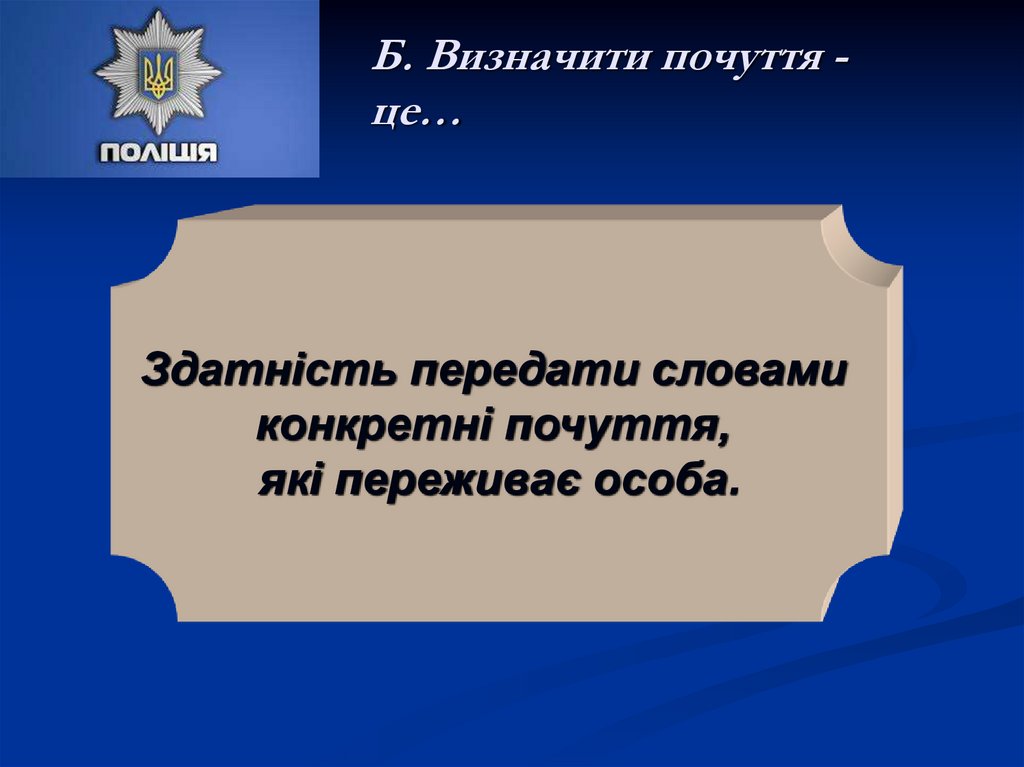 ПОЛІЦІЯ

Б. Визначити почуття - це…

Здатність передати словами конкретні почуття, які переживає особа.